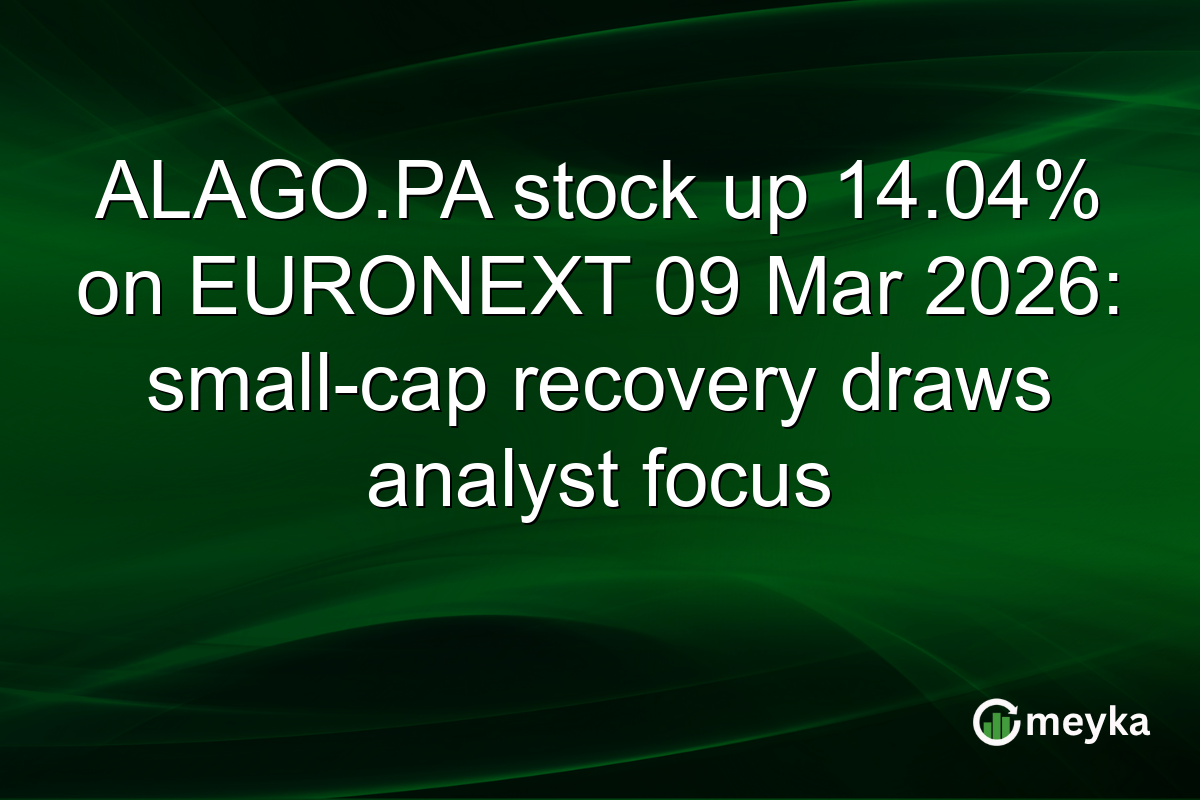 ALAGO.PA stock up 14.04% on EURONEXT 09 Mar 2026: small-cap recovery draws analyst focus

meyka